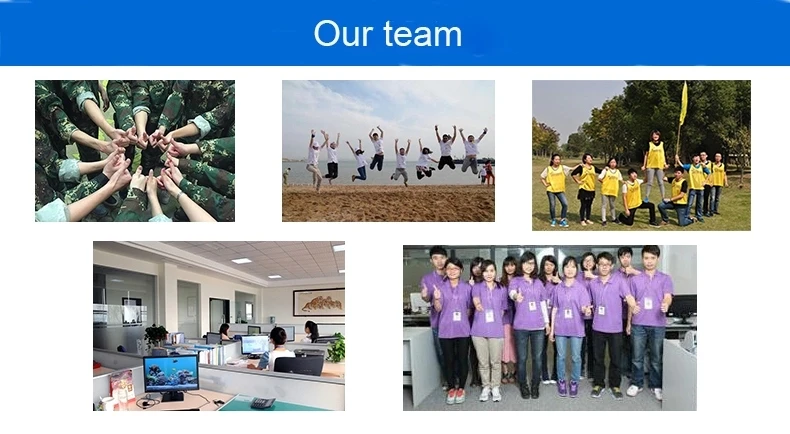 Our team